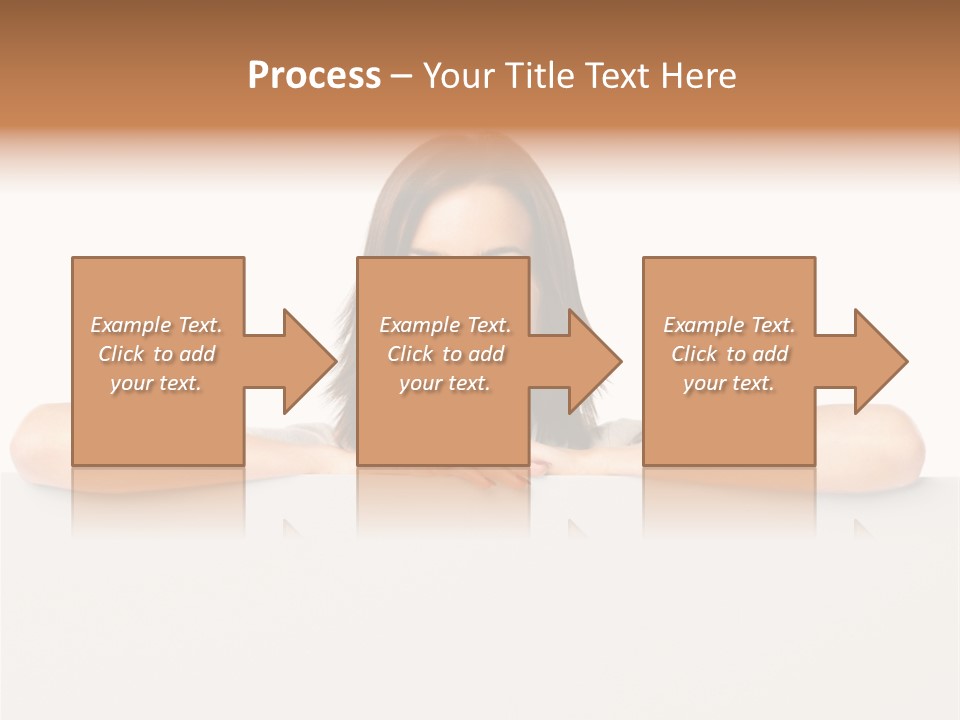 Process – Your Title Text Here

Example Text. Click to add your text.

Example Text. Click to add your text.

Example Text. Click to add your text.